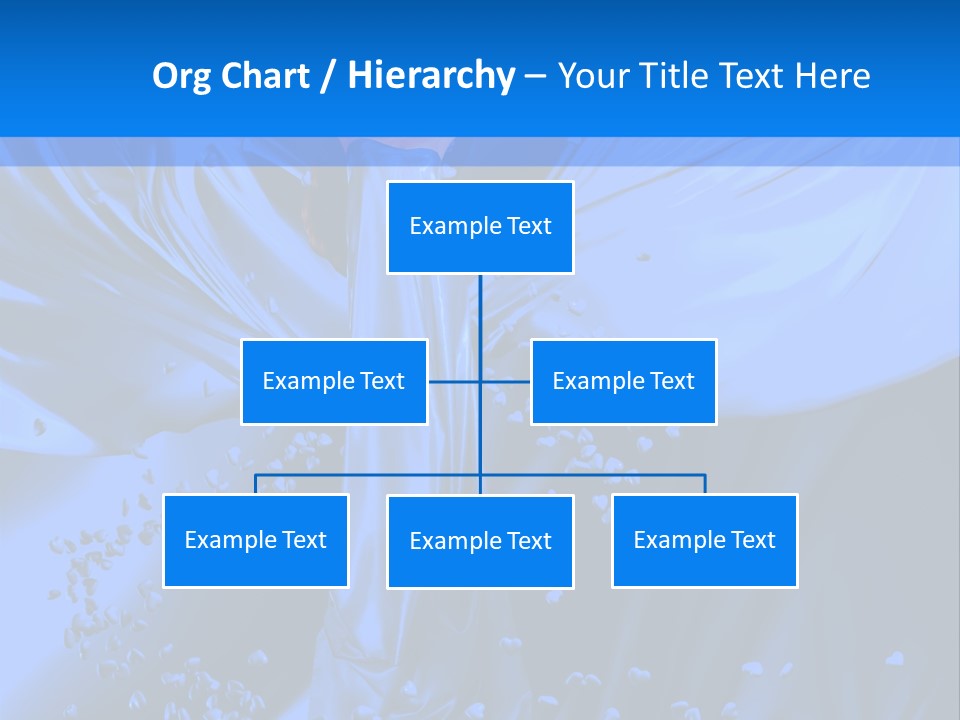 Org Chart / Hierarchy – Your Title Text Here

Example Text

Example Text

Example Text

Example Text

Example Text

Example Text